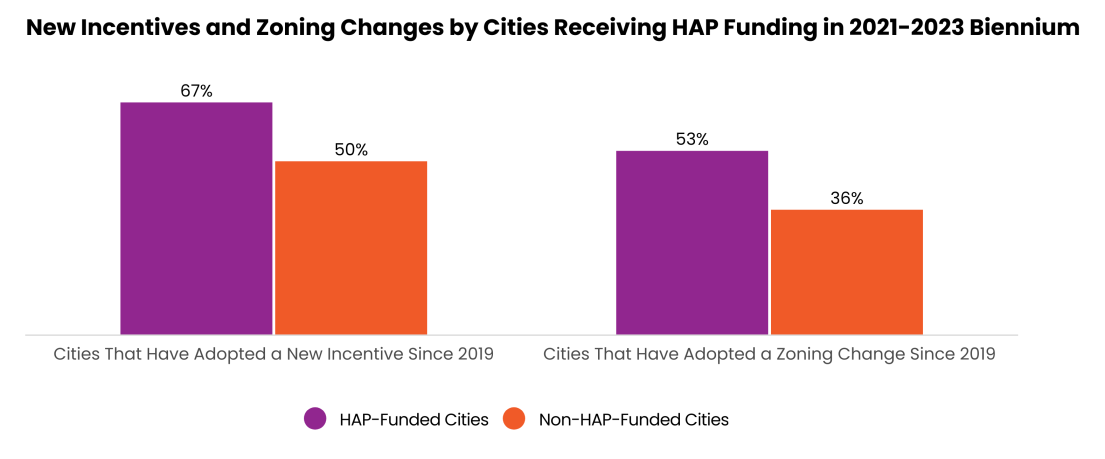 New Incentives and Zoning Changes by Cities Receiving HAP Funding in 2021-2023 Biennium

67%
50%
53%
36%

Cities That Have Adopted a New Incentive Since 2019
Cities That Have Adopted a Zoning Change Since 2019

HAP-Funded Cities
Non-HAP-Funded Cities